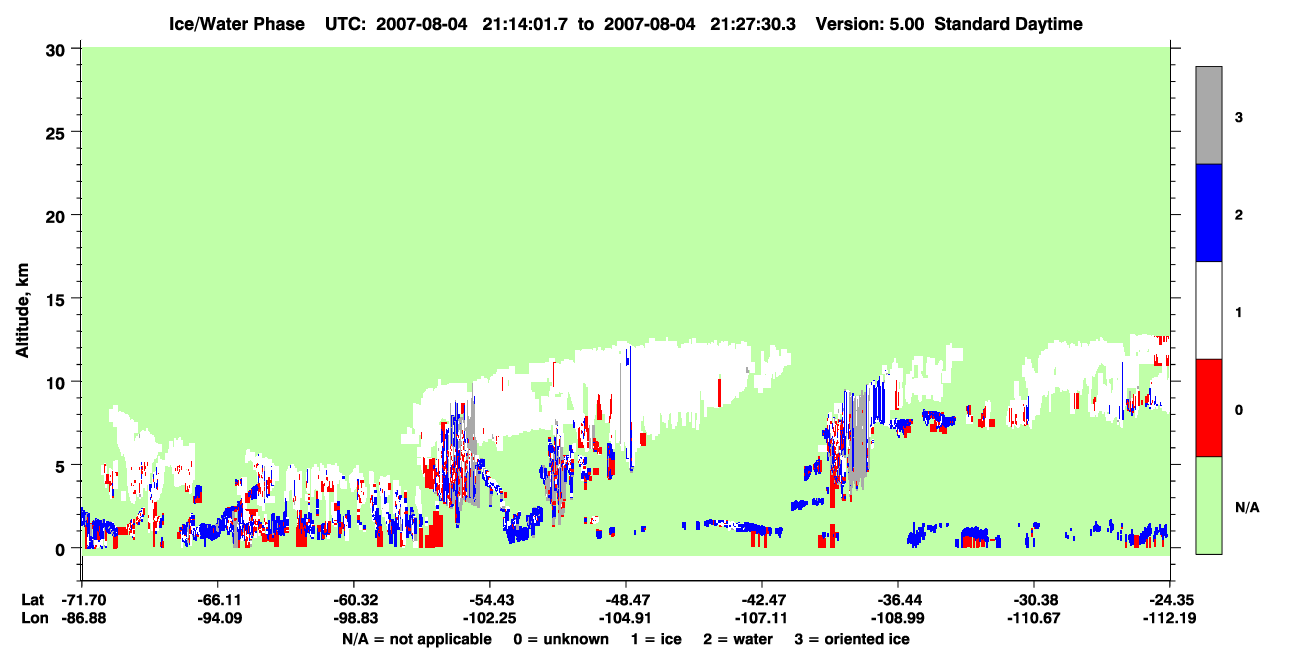 Ice/Water Phase UTC: 2007-08-04 21:14:01.7 to 2007-08-04 21:27:30.3 Version: 5.00 Standard Daytime

Altitude, km

30
25
20
15
10
5
0

3
2
1
0
N/A

Lat -71.70 -66.11 -60.32 -54.43 -48.47 -42.47 -36.44 -30.38 -24.35
Lon -86.88 -94.09 -98.83 -102.25 -104.91 -107.11 -108.99 -110.67 -112.19

N/A = not applicable 0 = unknown 1 = ice 2 = water 3 = oriented ice